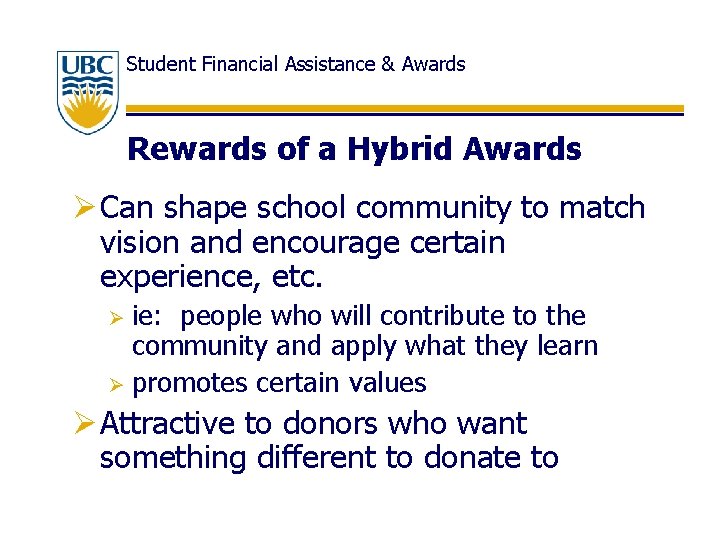 UBC

Student Financial Assistance & Awards

Rewards of a Hybrid Awards

➢ Can shape school community to match vision and encourage certain experience, etc.

➢ ie: people who will contribute to the community and apply what they learn

➢ promotes certain values

➢ Attractive to donors who want something different to donate to